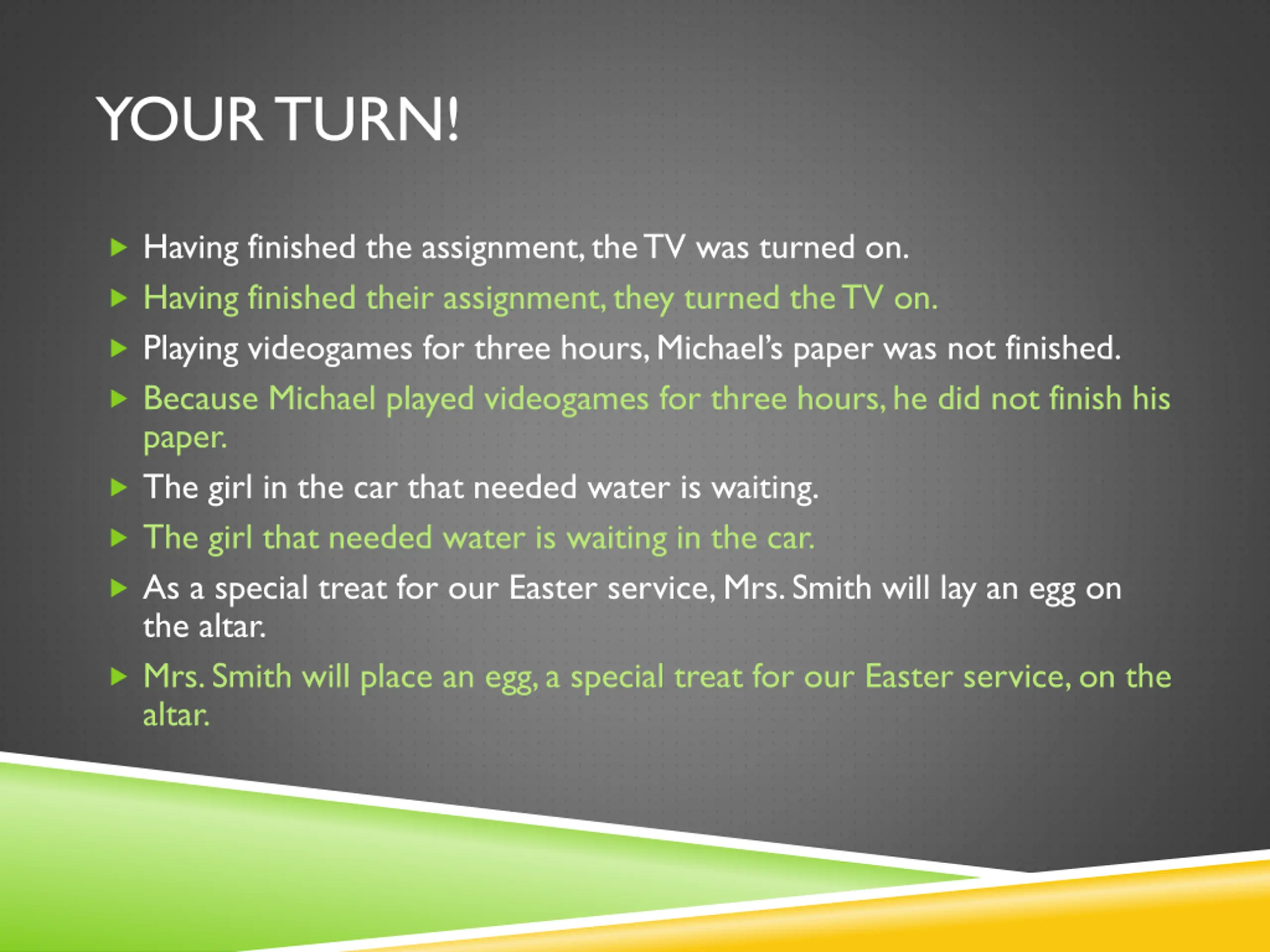 YOUR TURN!

Having finished the assignment, the TV was turned on.

Having finished their assignment, they turned the TV on.

Playing videogames for three hours, Michael's paper was not finished.

Because Michael played videogames for three hours, he did not finish his paper.

The girl in the car that needed water is waiting.

The girl that needed water is waiting in the car.

As a special treat for our Easter service, Mrs. Smith will lay an egg on the altar.

Mrs. Smith will place an egg, a special treat for our Easter service, on the altar.